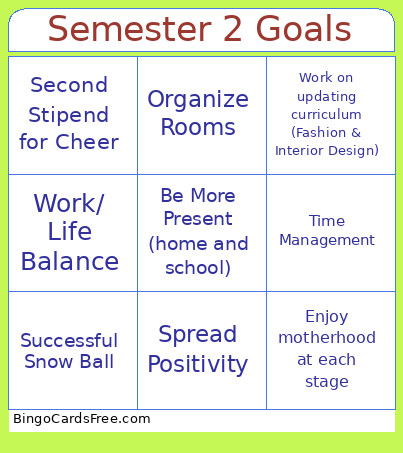 Semester 2 Goals

| Second Stipend for Cheer | Organize Rooms | Work on updating curriculum (Fashion & Interior Design) |
|---|---|---|
| Work/ Life Balance | Be More Present (home and school) | Time Management |
| Successful Snow Ball | Spread Positivity | Enjoy motherhood at each stage |

BingoCardsFree.com